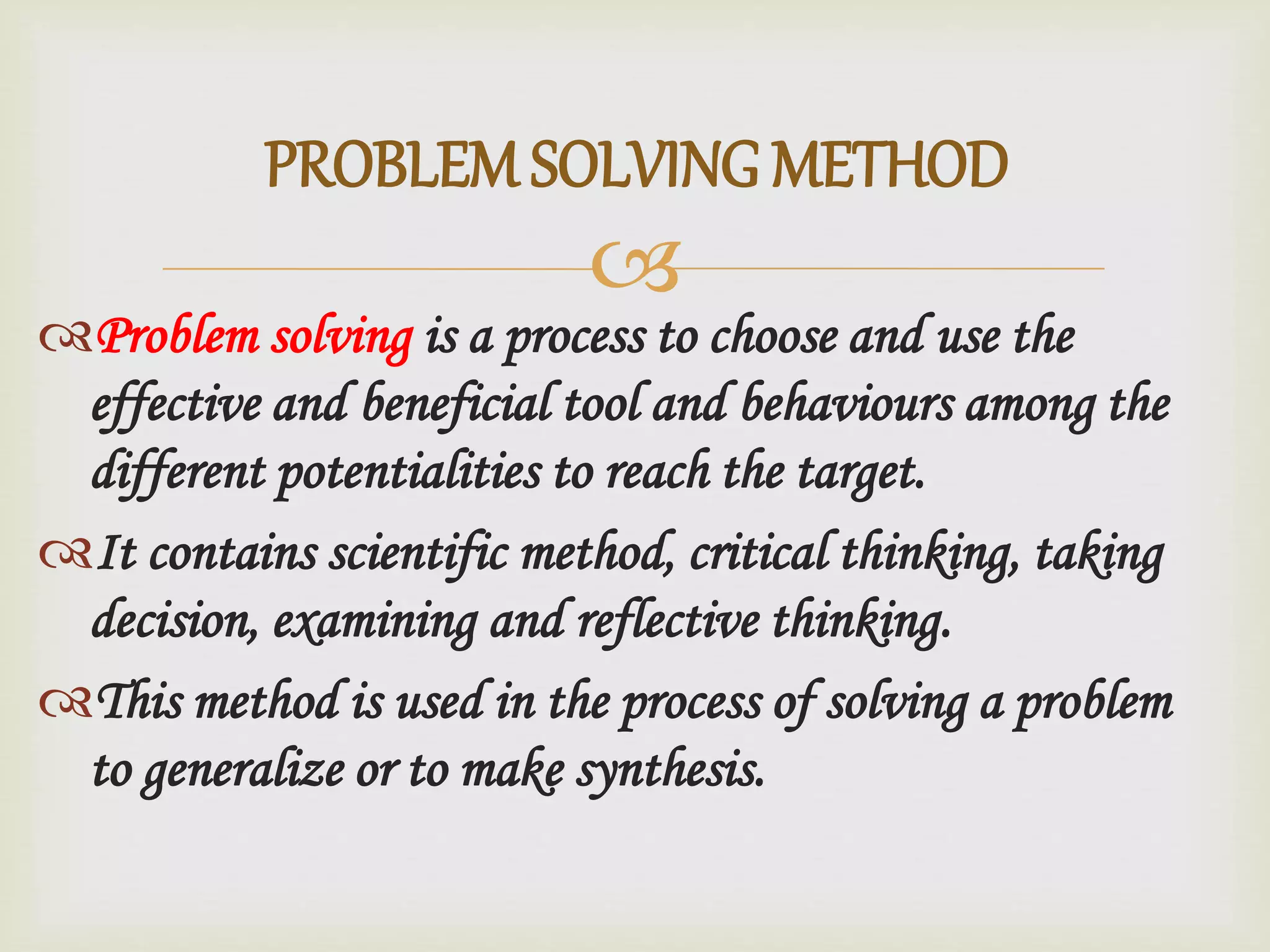 PROBLEM SOLVING METHOD

Problem solving is a process to choose and use the effective and beneficial tool and behaviours among the different potentialities to reach the target.

It contains scientific method, critical thinking, taking decision, examining and reflective thinking.

This method is used in the process of solving a problem to generalize or to make synthesis.